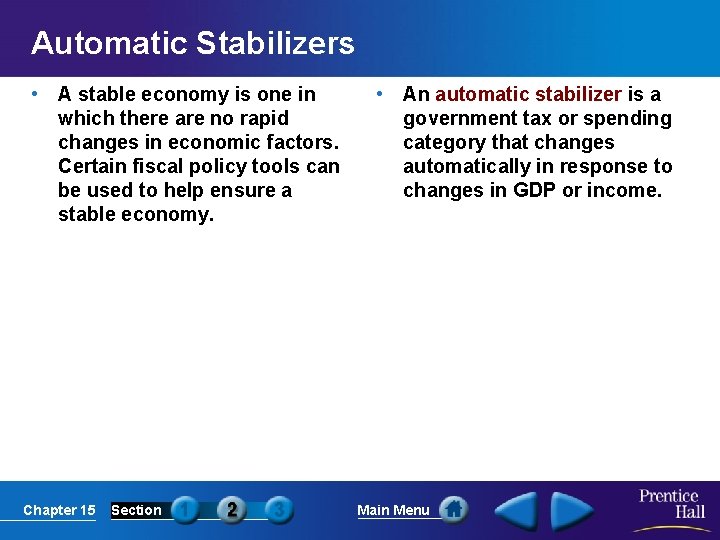 Automatic Stabilizers

• A stable economy is one in which there are no rapid changes in economic factors. Certain fiscal policy tools can be used to help ensure a stable economy.

• An automatic stabilizer is a government tax or spending category that changes automatically in response to changes in GDP or income.

Chapter 15 Section 1 2 3 Main Menu Prentice Hall